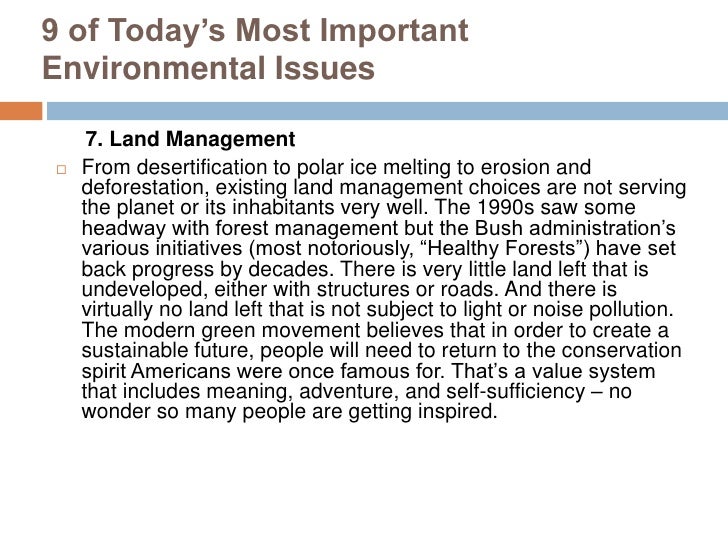 9 of Today’s Most Important Environmental Issues

7. Land Management

From desertification to polar ice melting to erosion and deforestation, existing land management choices are not serving the planet or its inhabitants very well. The 1990s saw some headway with forest management but the Bush administration’s various initiatives (most notoriously, “Healthy Forests”) have set back progress by decades. There is very little land left that is undeveloped, either with structures or roads. And there is virtually no land left that is not subject to light or noise pollution. The modern green movement believes that in order to create a sustainable future, people will need to return to the conservation spirit Americans were once famous for. That’s a value system that includes meaning, adventure, and self-sufficiency – no wonder so many people are getting inspired.